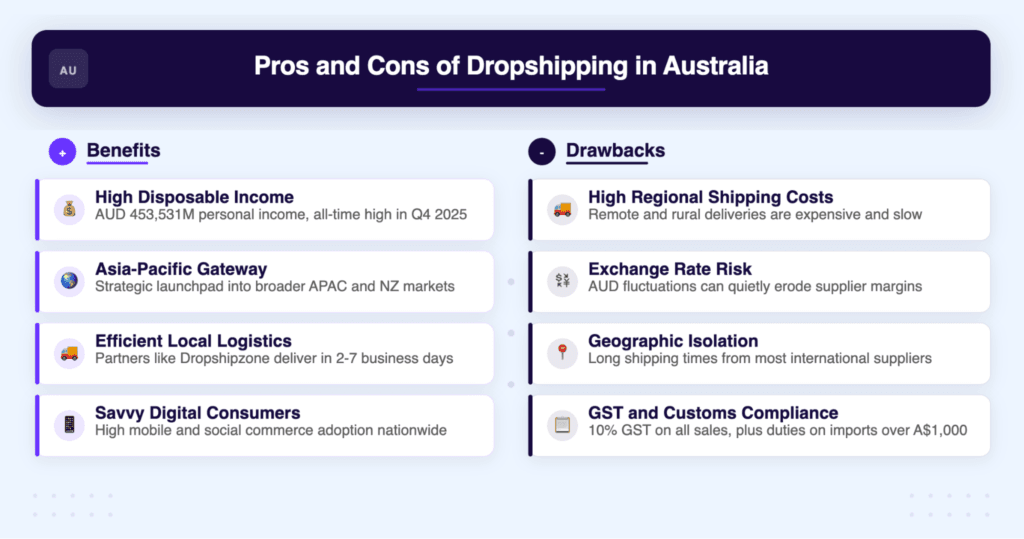 AU

Pros and Cons of Dropshipping in Australia

+ Benefits

High Disposable Income
AUD 453,531M personal income, all-time high in Q4 2025

Asia-Pacific Gateway
Strategic launchpad into broader APAC and NZ markets

Efficient Local Logistics
Partners like Dropshipzone deliver in 2-7 business days

Savvy Digital Consumers
High mobile and social commerce adoption nationwide

- Drawbacks

High Regional Shipping Costs
Remote and rural deliveries are expensive and slow

Exchange Rate Risk
AUD fluctuations can quietly erode supplier margins

Geographic Isolation
Long shipping times from most international suppliers

GST and Customs Compliance
10% GST on all sales, plus duties on imports over A$1,000